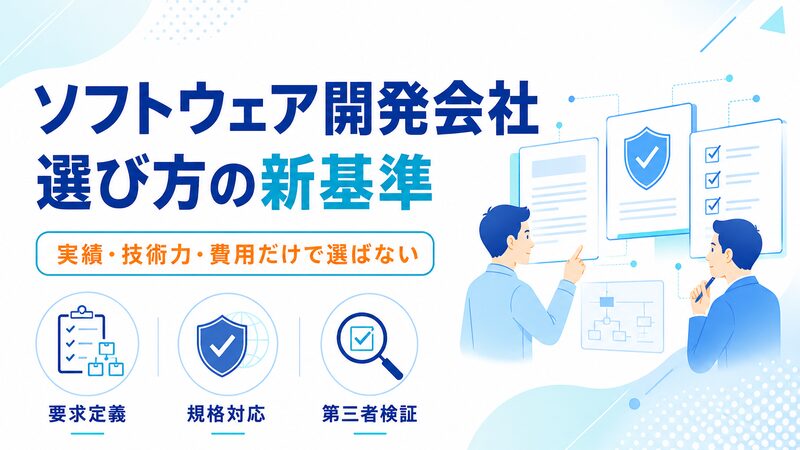 ソフトウェア開発会社
選び方の新基準

実績・技術力・費用だけで選ばない

要求定義

規格対応

第三者検証